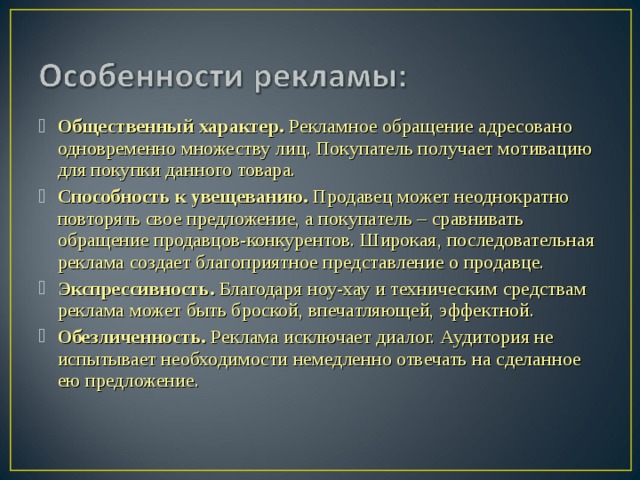 Особенности рекламы:

Общественный характер. Рекламное обращение адресовано одновременно множеству лиц. Покупатель получает мотивацию для покупки данного товара.

Способность к увещеванию. Продавец может неоднократно повторять свое предложение, а покупатель – сравнивать обращение продавцов-конкурентов. Широкая, последовательная реклама создает благоприятное представление о продавце.

Экспрессивность. Благодаря ноу-хау и техническим средствам реклама может быть броской, впечатляющей, эффектной.

Обезличенность. Реклама исключает диалог. Аудитория не испытывает необходимости немедленно отвечать на сделанное ею предложение.